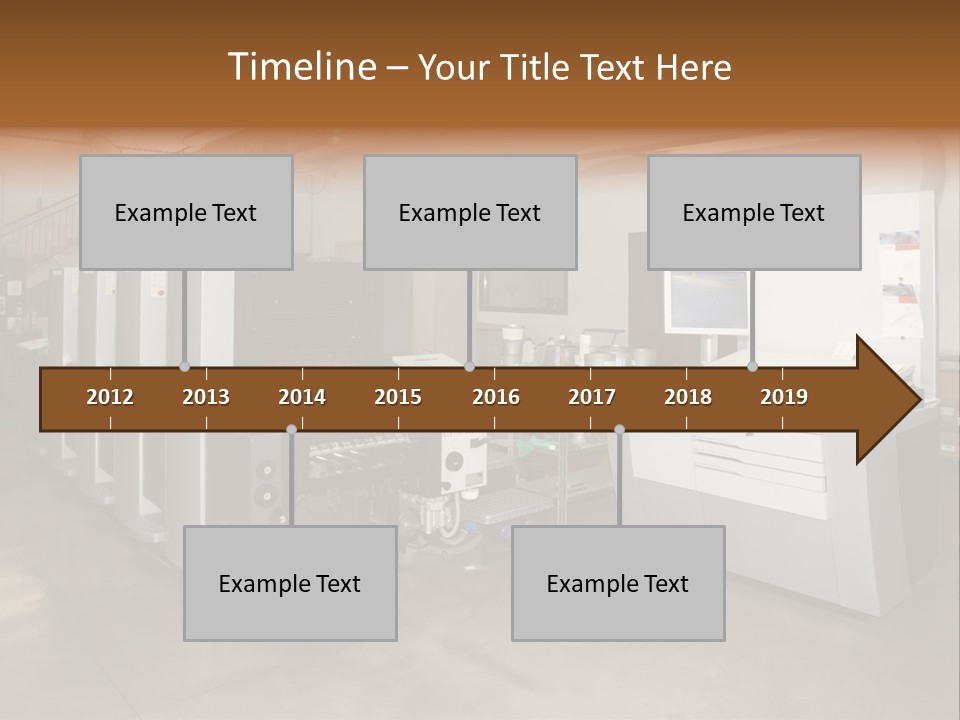 Timeline – Your Title Text Here

Example Text

Example Text

Example Text

2012 2013 2014 2015 2016 2017 2018 2019

Example Text

Example Text